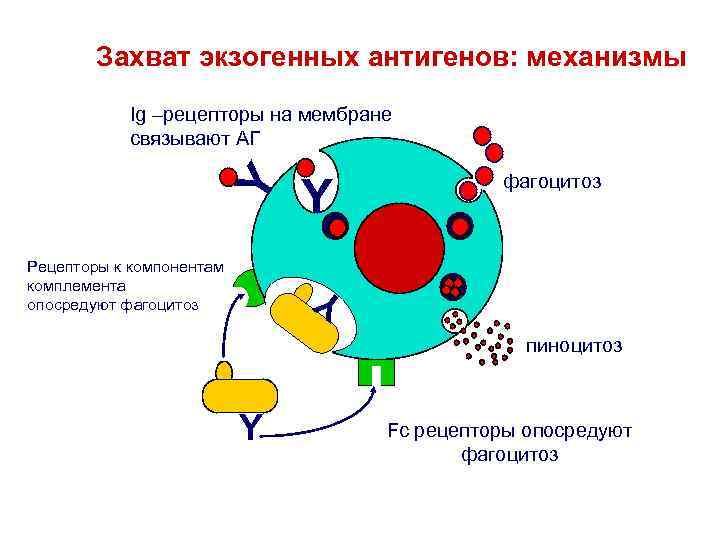 Захват экзогенных антигенов: механизмы

Ig –рецепторы на мембране связывают АГ

фагоцитоз

Рецепторы к компонентам комплемента опосредуют фагоцитоз

пиноцитоз

Fc рецепторы опосредуют фагоцитоз